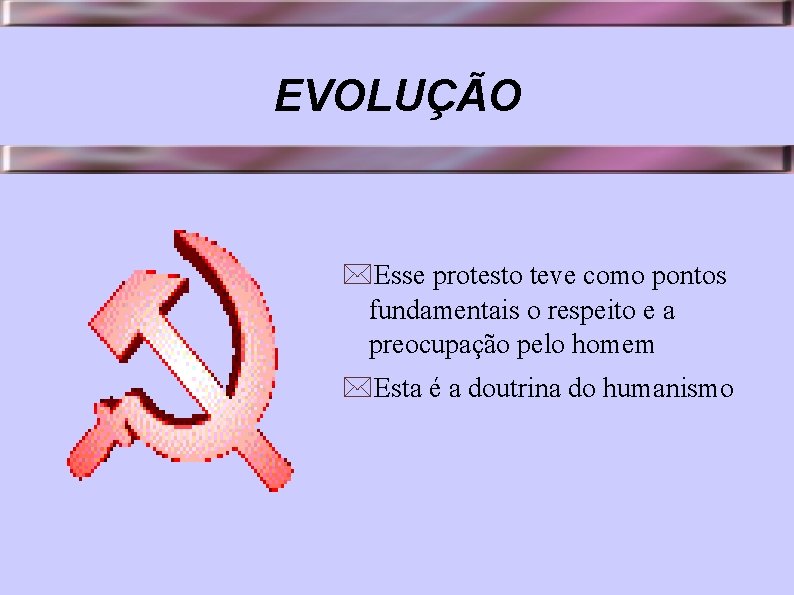 EVOLUÇÃO

Esse protesto teve como pontos fundamentais o respeito e a preocupação pelo homem

Esta é a doutrina do humanismo